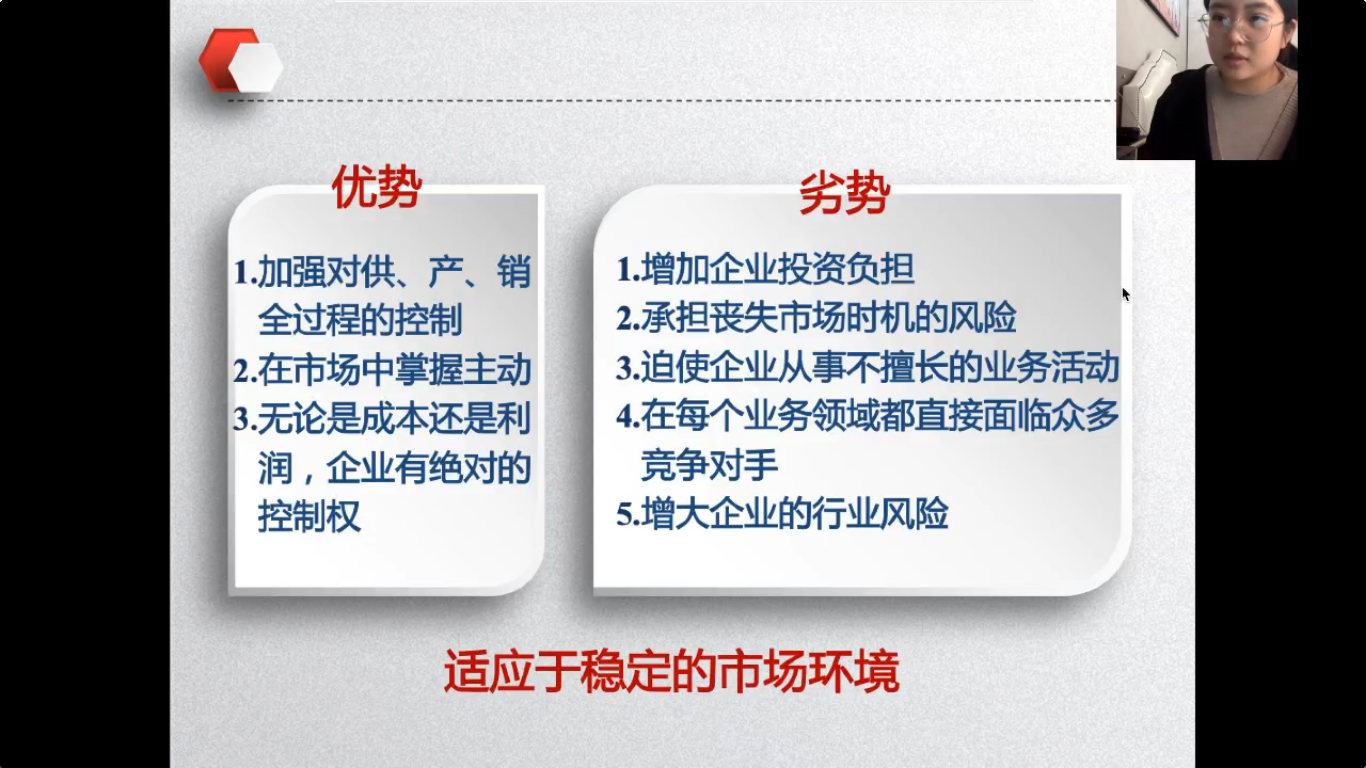 优势

1.加强对供、产、销全过程的控制
2.在市场中掌握主动
3.无论是成本还是利润，企业有绝对的控制权

劣势

1.增加企业投资负担
2.承担丧失市场时机的风险
3.迫使企业从事不擅长的业务活动
4.在每个业务领域都直接面临众多竞争对手
5.增大企业的行业风险

适应于稳定的市场环境